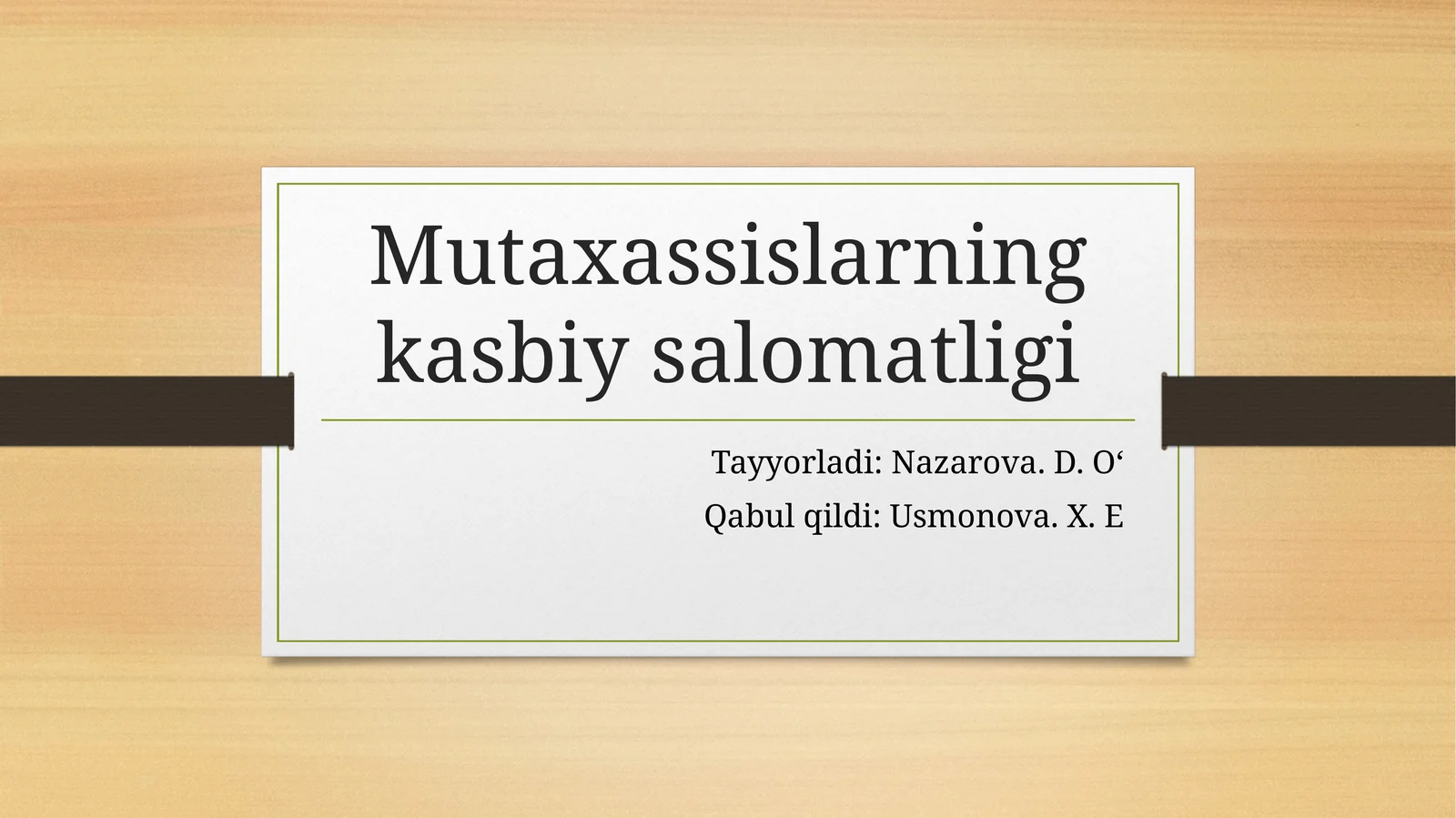 Mutaxassislarning kasbiy salomatligi

Tayyorladi: Nazarova. D. O‘

Qabul qildi: Usmonova. X. E